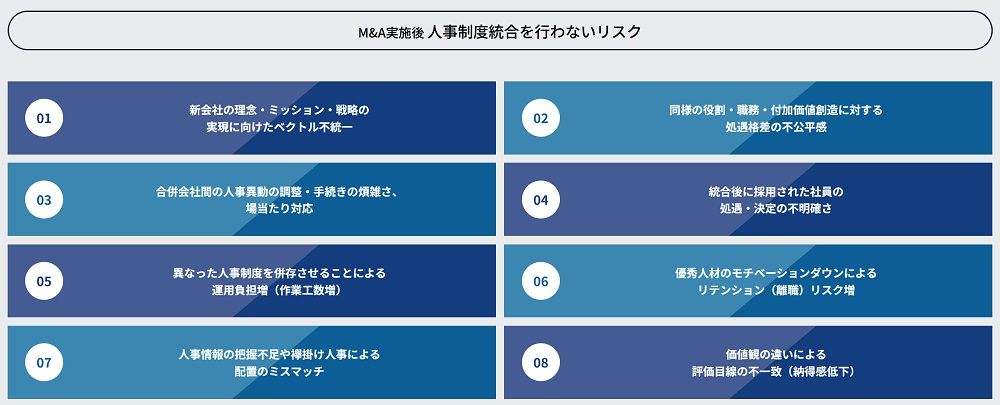 M&A実施後 人事制度統合を行わないリスク

01
新会社の理念・ミッション・戦略の実現に向けたベクトル不統一

02
同様の役割・職務・付加価値創造に対する処遇格差の不公平感

03
合併会社間の人事異動の調整・手続きの煩雑さ、場当たり対応

04
統合後に採用された社員の処遇・決定の不明確さ

05
異なった人事制度を併存させることによる運用負担増（作業工数増）

06
優秀人材のモチベーションダウンによるリテンション（離職）リスク増

07
人事情報の把握不足や襷掛け人事による配置のミスマッチ

08
価値観の違いによる評価目線の不一致（納得感低下）